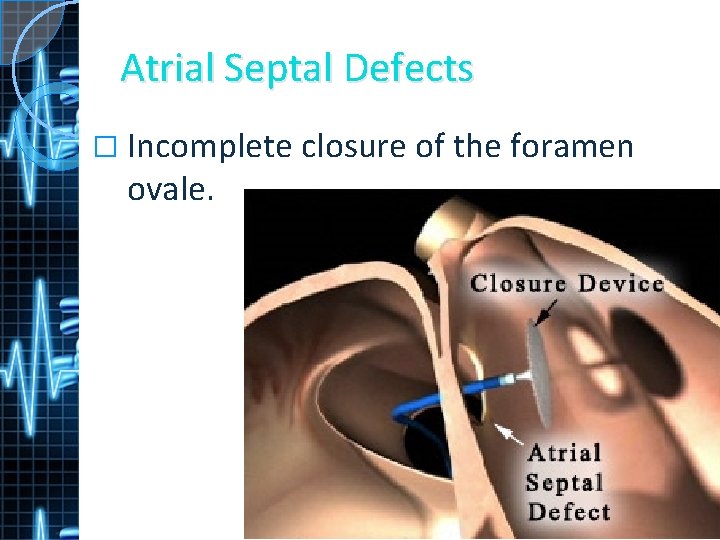 Atrial Septal Defects

□ Incomplete closure of the foramen ovale.

Closure Device

Atrial Septal Defect